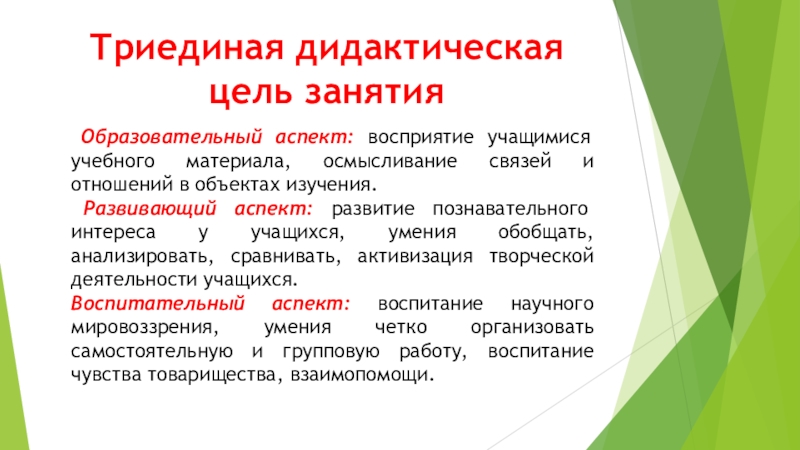 Триединая дидактическая цель занятия

Образовательный аспект: восприятие учащимися учебного материала, осмысливание связей и отношений в объектах изучения.

Развивающий аспект: развитие познавательного интереса у учащихся, умения обобщать, анализировать, сравнивать, активизация творческой деятельности учащихся.

Воспитательный аспект: воспитание научного мировоззрения, умения четко организовать самостоятельную и групповую работу, воспитание чувства товарищества, взаимопомощи.